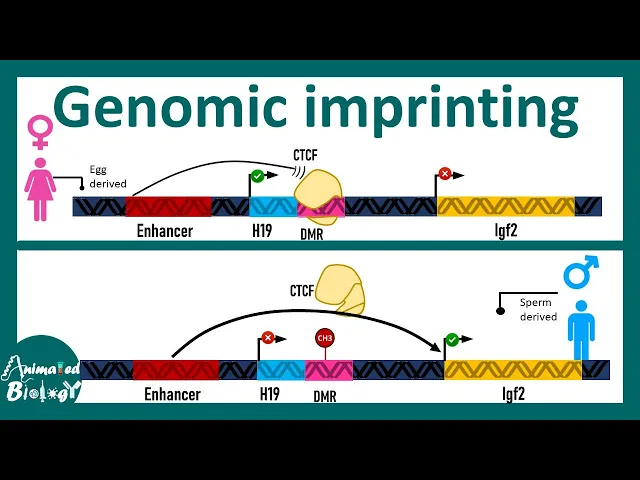 Genomic imprinting

Egg derived

CTCF

Enhancer

H19

DMR

Igf2

CTCF

Sperm derived

CH3

Enhancer

H19

DMR

Igf2

Animated Biology